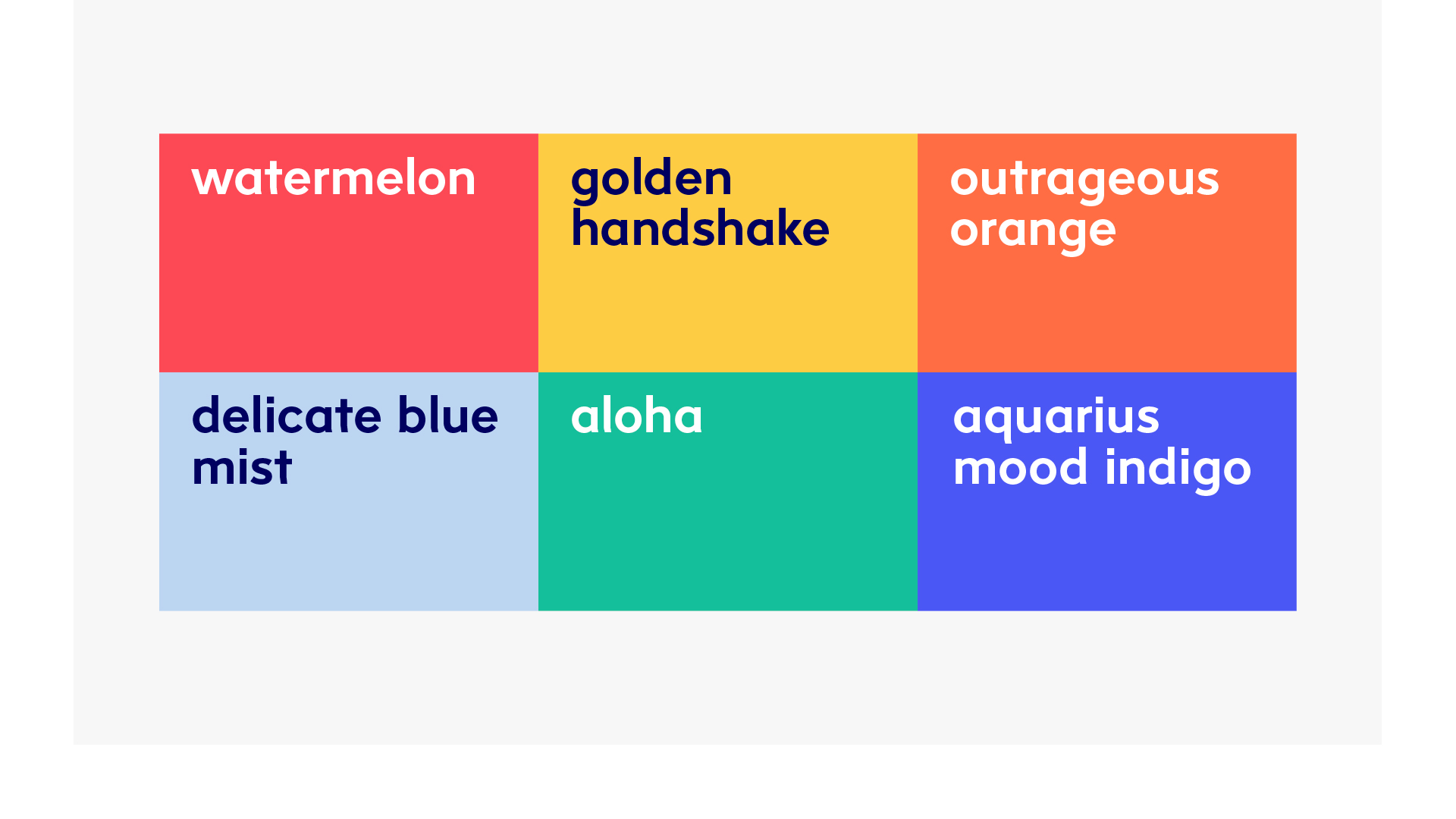 watermelon

golden handshake

outrageous orange

delicate blue mist

aloha

aquarius mood indigo